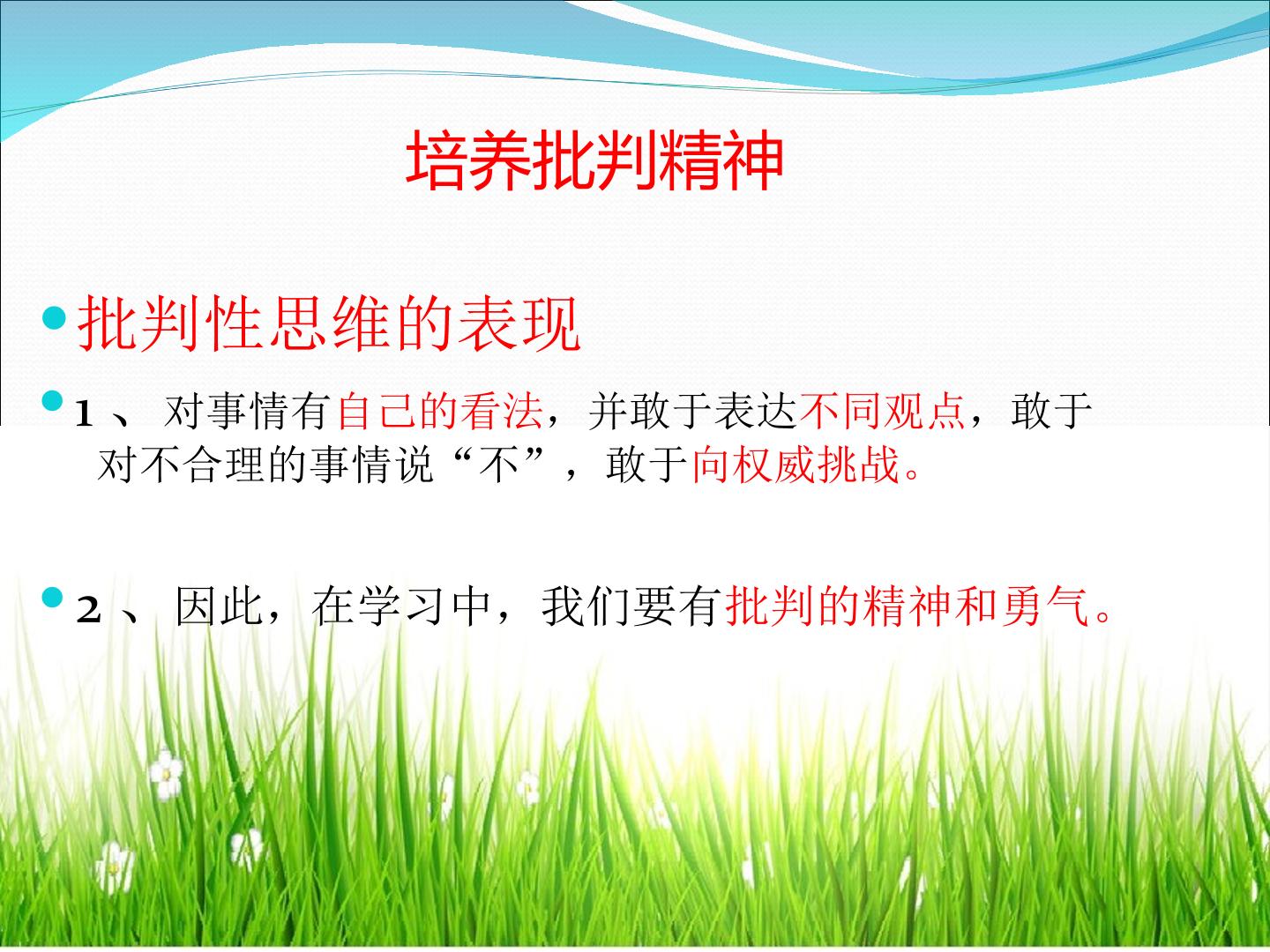 培养批判精神

批判性思维的表现

1、对事情有自己的看法，并敢于表达不同观点，敢于对不合理的事情说“不”，敢于向权威挑战。

2、因此，在学习中，我们要有批判的精神和勇气。